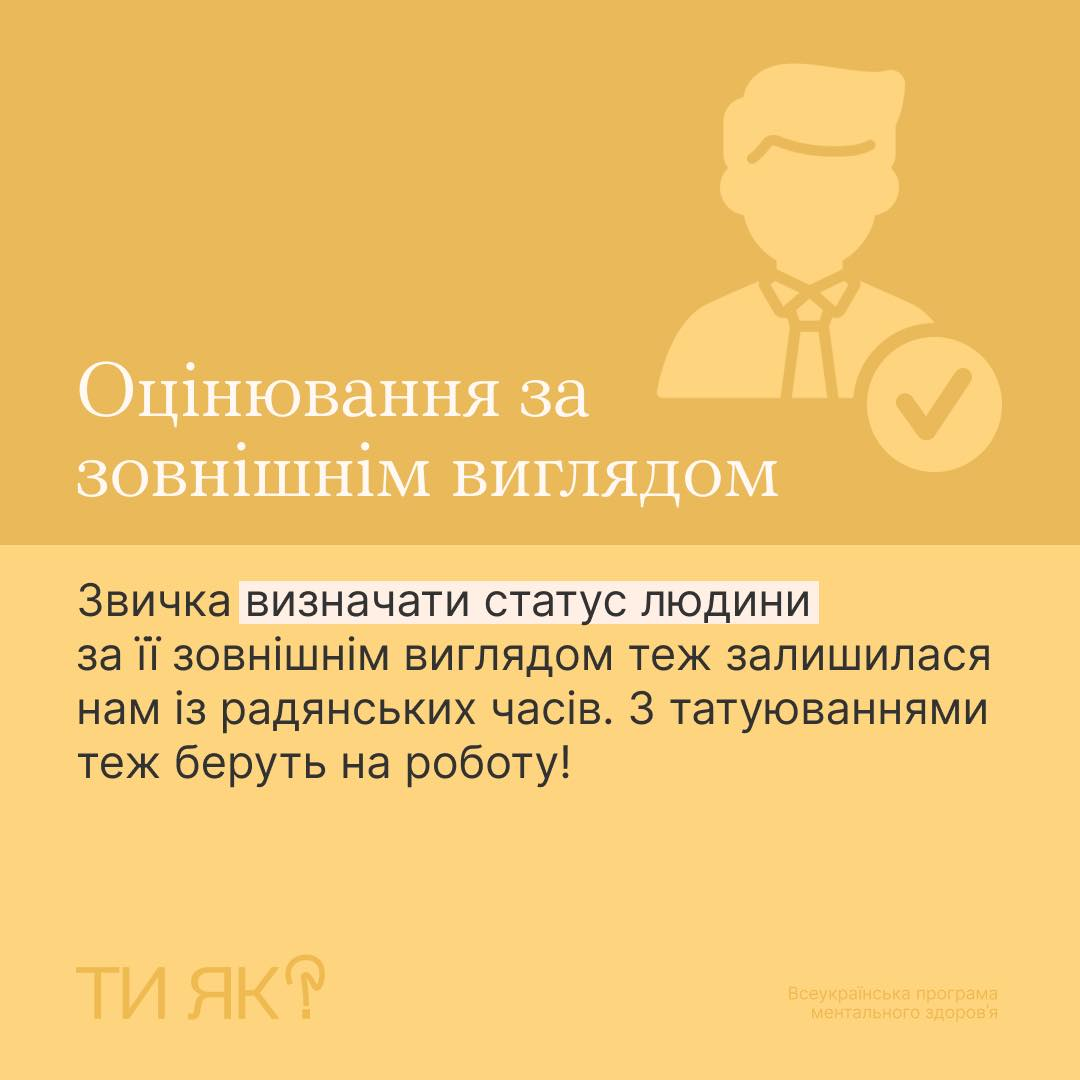 Оцінювання за зовнішнім виглядом

Звичка визначати статус людини за її зовнішнім виглядом теж залишилася нам із радянських часів. З татуюваннями теж беруть на роботу!

ТИ ЯК?

Всеукраїнська програма ментального здоров'я